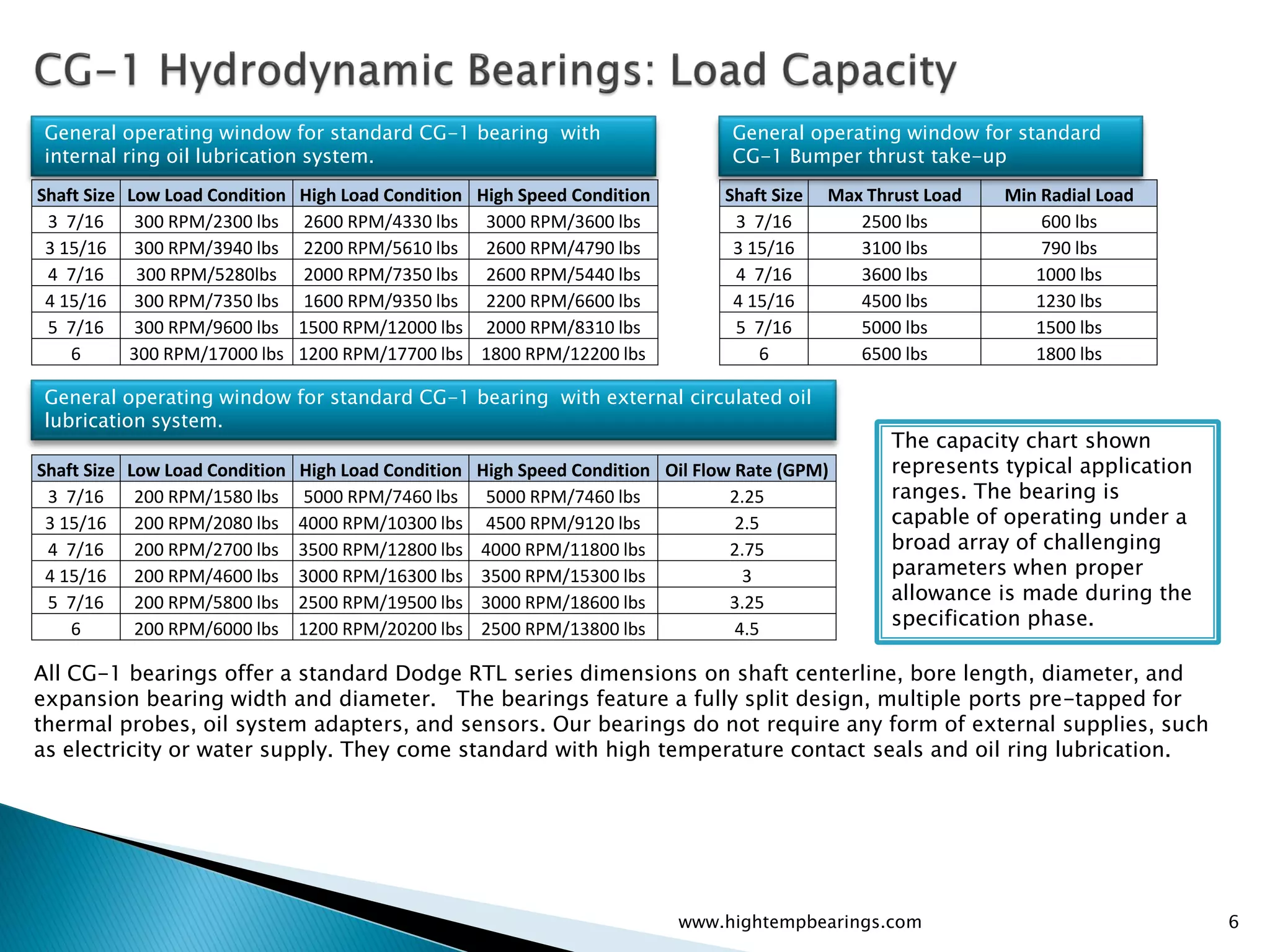 CG-1 Hydrodynamic Bearings: Load Capacity

General operating window for standard CG-1 bearing with internal ring oil lubrication system.

| Shaft Size | Low Load Condition | High Load Condition | High Speed Condition |
|---|---|---|---|
| 3 7/16 | 300 RPM/2300 lbs | 2600 RPM/4330 lbs | 3000 RPM/3600 lbs |
| 3 15/16 | 300 RPM/3940 lbs | 2200 RPM/5610 lbs | 2600 RPM/4790 lbs |
| 4 7/16 | 300 RPM/5280lbs | 2000 RPM/7350 lbs | 2600 RPM/5440 lbs |
| 4 15/16 | 300 RPM/7350 lbs | 1600 RPM/9350 lbs | 2200 RPM/6600 lbs |
| 5 7/16 | 300 RPM/9600 lbs | 1500 RPM/12000 lbs | 2000 RPM/8310 lbs |
| 6 | 300 RPM/17000 lbs | 1200 RPM/17700 lbs | 1800 RPM/12200 lbs |

General operating window for standard CG-1 Bumper thrust take-up

| Shaft Size | Max Thrust Load | Min Radial Load |
|---|---|---|
| 3 7/16 | 2500 lbs | 600 lbs |
| 3 15/16 | 3100 lbs | 790 lbs |
| 4 7/16 | 3600 lbs | 1000 lbs |
| 4 15/16 | 4500 lbs | 1230 lbs |
| 5 7/16 | 5000 lbs | 1500 lbs |
| 6 | 6500 lbs | 1800 lbs |

General operating window for standard CG-1 bearing with external circulated oil lubrication system.

| Shaft Size | Low Load Condition | High Load Condition | High Speed Condition | Oil Flow Rate (GPM) |
|---|---|---|---|---|
| 3 7/16 | 200 RPM/1580 lbs | 5000 RPM/7460 lbs | 5000 RPM/7460 lbs | 2.25 |
| 3 15/16 | 200 RPM/2080 lbs | 4000 RPM/10300 lbs | 4500 RPM/9120 lbs | 2.5 |
| 4 7/16 | 200 RPM/2700 lbs | 3500 RPM/12800 lbs | 4000 RPM/11800 lbs | 2.75 |
| 4 15/16 | 200 RPM/4600 lbs | 3000 RPM/16300 lbs | 3500 RPM/15300 lbs | 3 |
| 5 7/16 | 200 RPM/5800 lbs | 2500 RPM/19500 lbs | 3000 RPM/18600 lbs | 3.25 |
| 6 | 200 RPM/6000 lbs | 1200 RPM/20200 lbs | 2500 RPM/13800 lbs | 4.5 |

The capacity chart shown represents typical application ranges. The bearing is capable of operating under a broad array of challenging parameters when proper allowance is made during the specification phase.

All CG-1 bearings offer a standard Dodge RTL series dimensions on shaft centerline, bore length, diameter, and expansion bearing width and diameter. The bearings feature a fully split design, multiple ports pre-tapped for thermal probes, oil system adapters, and sensors. Our bearings do not require any form of external supplies, such as electricity or water supply. They come standard with high temperature contact seals and oil ring lubrication.

www.hightempbearings.com

6